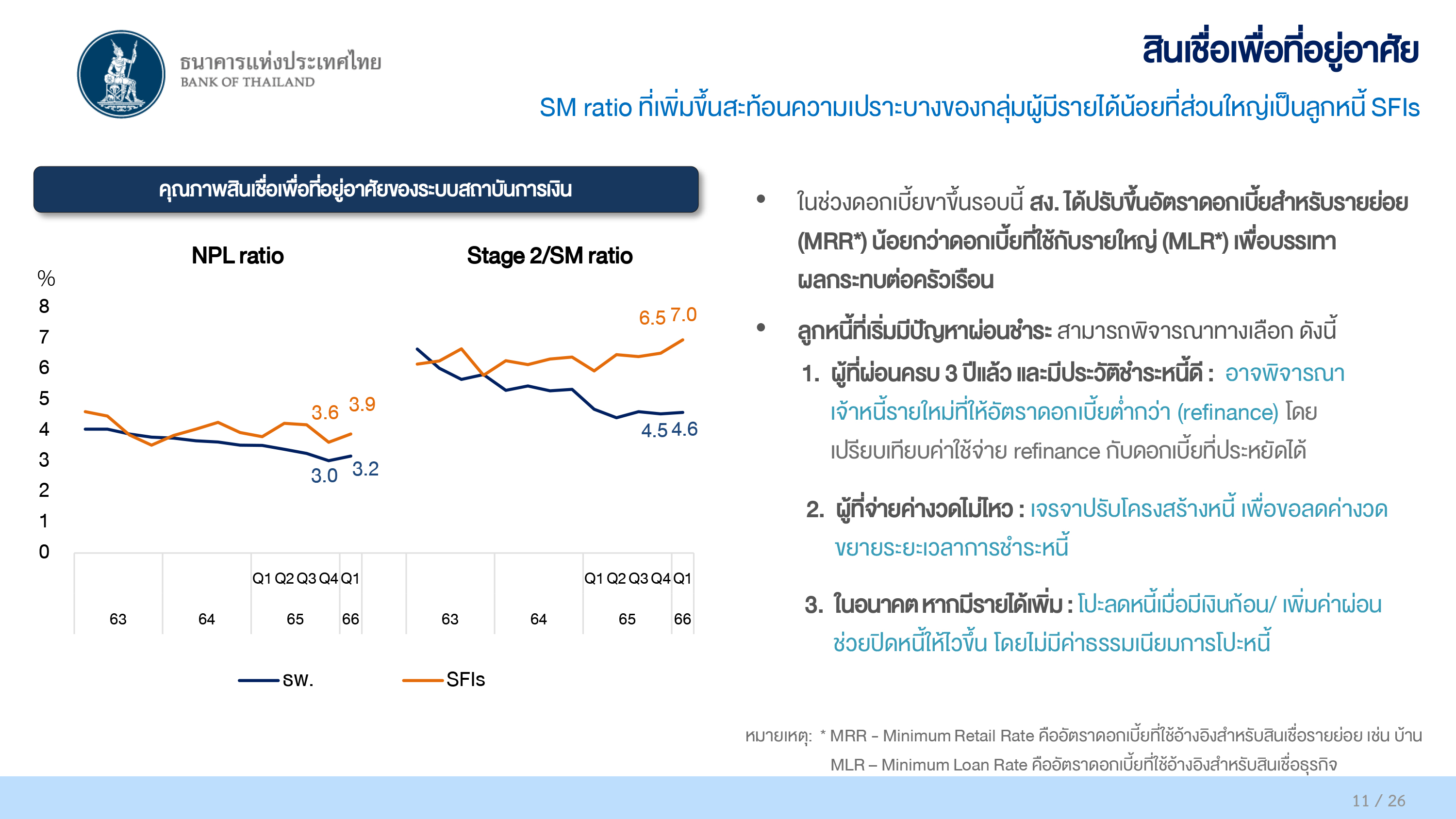 ธนาคารแห่งประเทศไทย
BANK OF THAILAND

สินเชื่อเพื่อที่อยู่อาศัย

SM ratio ที่เพิ่มขึ้นสะท้อนความเปราะบางของกลุ่มผู้มีรายได้น้อยที่ส่วนใหญ่เป็นลูกหนี้ SFIs

คุณภาพสินเชื่อเพื่อที่อยู่อาศัยของระบบสถาบันการเงิน

NPL ratio

Stage 2/SM ratio

%
8
7
6
5
4
3
2
1
0

3.6 3.9
3.0 3.2
6.5 7.0
4.5 4.6

Q1 Q2 Q3 Q4 Q1
63 64 65 66
Q1 Q2 Q3 Q4 Q1
63 64 65 66

ธพ.
SFIs

• ในช่วงดอกเบี้ยขาขึ้นรอบนี้ สง. ได้ปรับขึ้นอัตราดอกเบี้ยสำหรับรายย่อย (MRR*) น้อยกว่าดอกเบี้ยที่ใช้กับรายใหญ่ (MLR*) เพื่อบรรเทาผลกระทบต่อครัวเรือน

• ลูกหนี้ที่เริ่มมีปัญหาผ่อนชำระ สามารถพิจารณาทางเลือก ดังนี้

1. ผู้ที่ผ่อนครบ 3 ปีแล้ว และมีประวัติชำระหนี้ดี : อาจพิจารณาเจ้าหนี้รายใหม่ที่ให้อัตราดอกเบี้ยต่ำกว่า (refinance) โดยเปรียบเทียบค่าใช้จ่าย refinance กับดอกเบี้ยที่ประหยัดได้

2. ผู้ที่จ่ายค่างวดไม่ไหว : เจรจาปรับโครงสร้างหนี้ เพื่อขอลดค่างวด ขยายระยะเวลาการชำระหนี้

3. ในอนาคต หากมีรายได้เพิ่ม : โปะลดหนี้เมื่อมีเงินก้อน/ เพิ่มค่าผ่อน ช่วยปิดหนี้ให้ไวขึ้น โดยไม่มีค่าธรรมเนียมการโปะหนี้

หมายเหตุ: * MRR – Minimum Retail Rate คืออัตราดอกเบี้ยที่ใช้อ้างอิงสำหรับสินเชื่อรายย่อย เช่น บ้าน
MLR – Minimum Loan Rate คืออัตราดอกเบี้ยที่ใช้อ้างอิงสำหรับสินเชื่อธุรกิจ

11 / 26